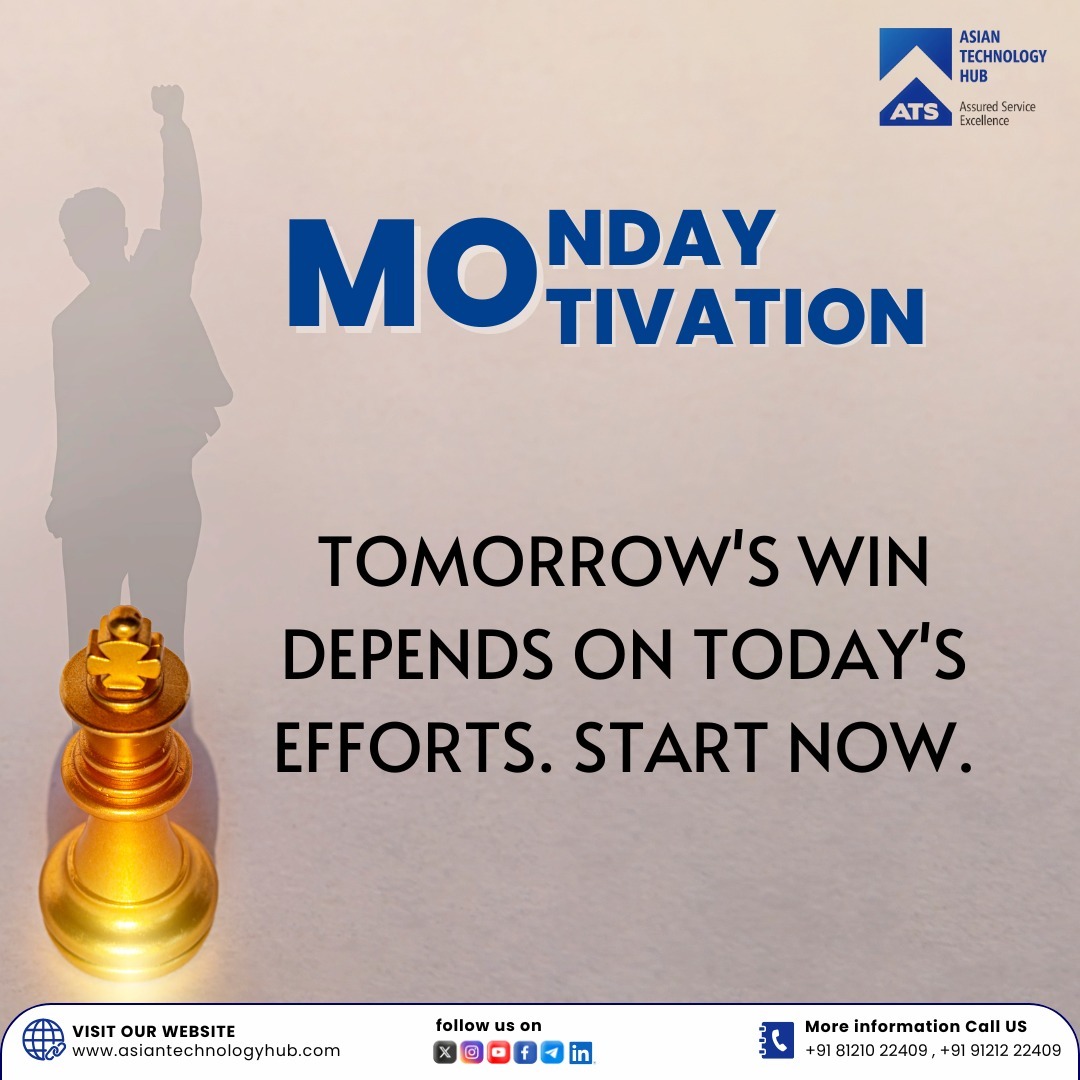 ASIAN TECHNOLOGY HUB

ATS Assured Service Excellence

MONDAY MOTIVATION

TOMORROW'S WIN DEPENDS ON TODAY'S EFFORTS. START NOW.

VISIT OUR WEBSITE
www.asiantechnologyhub.com

follow us on

More information Call US
+91 81210 22409 , +91 91212 22409